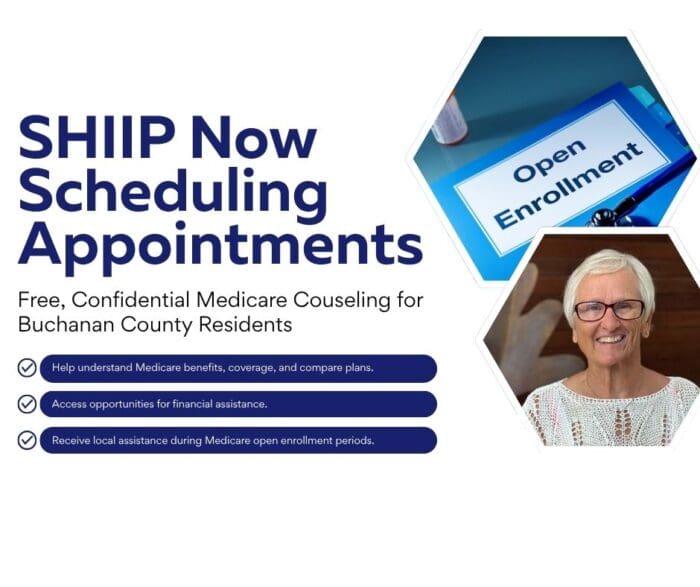 SHIIP Now Scheduling Appointments

Free, Confidential Medicare Couseling for Buchanan County Residents

Help understand Medicare benefits, coverage, and compare plans.

Access opportunities for financial assistance.

Receive local assistance during Medicare open enrollment periods.

Open Enrollment